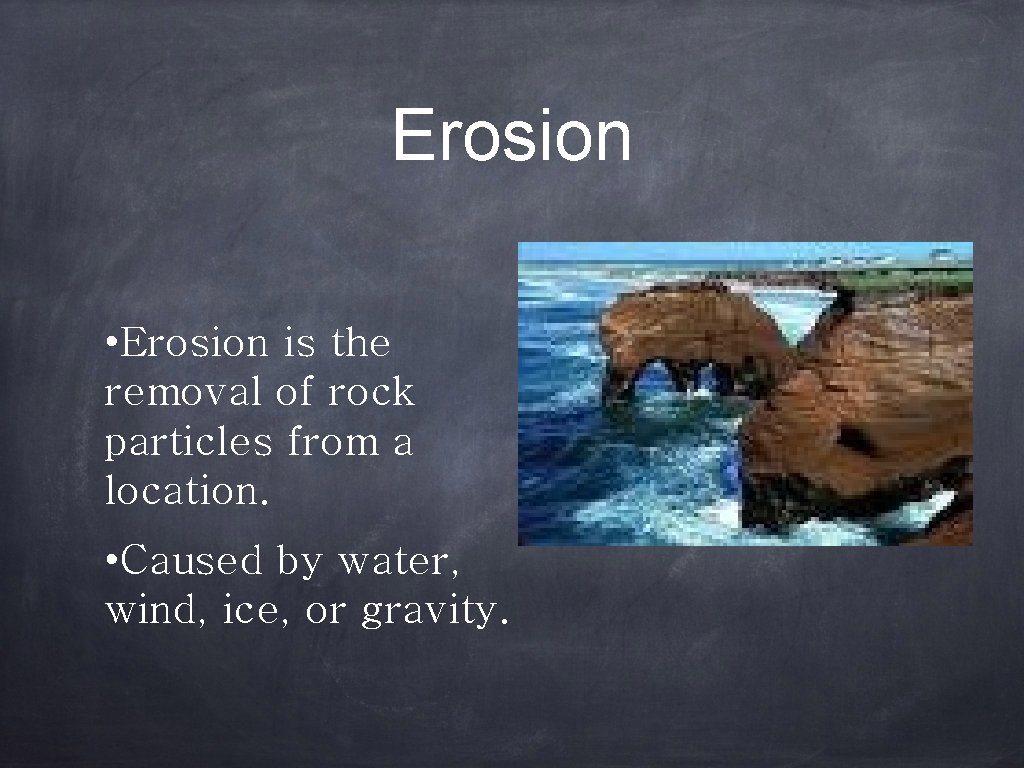 Erosion

• Erosion is the removal of rock particles from a location.

• Caused by water, wind, ice, or gravity.